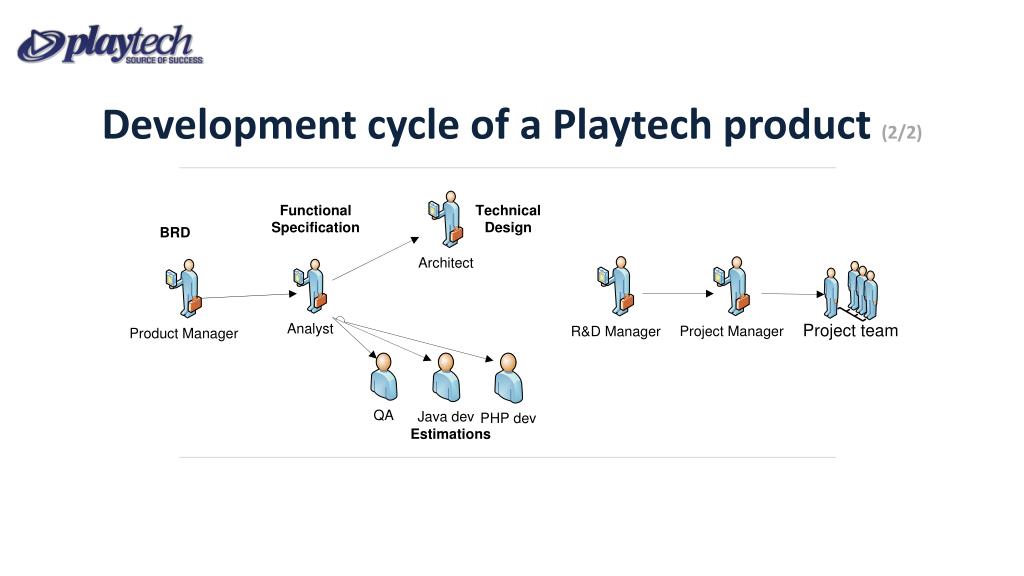 playtech
SOURCE OF SUCCESS

Development cycle of a Playtech product (2/2)

BRD

Functional Specification

Technical Design

Architect

Product Manager

Analyst

R&D Manager

Project Manager

Project team

QA

Java dev

PHP dev

Estimations